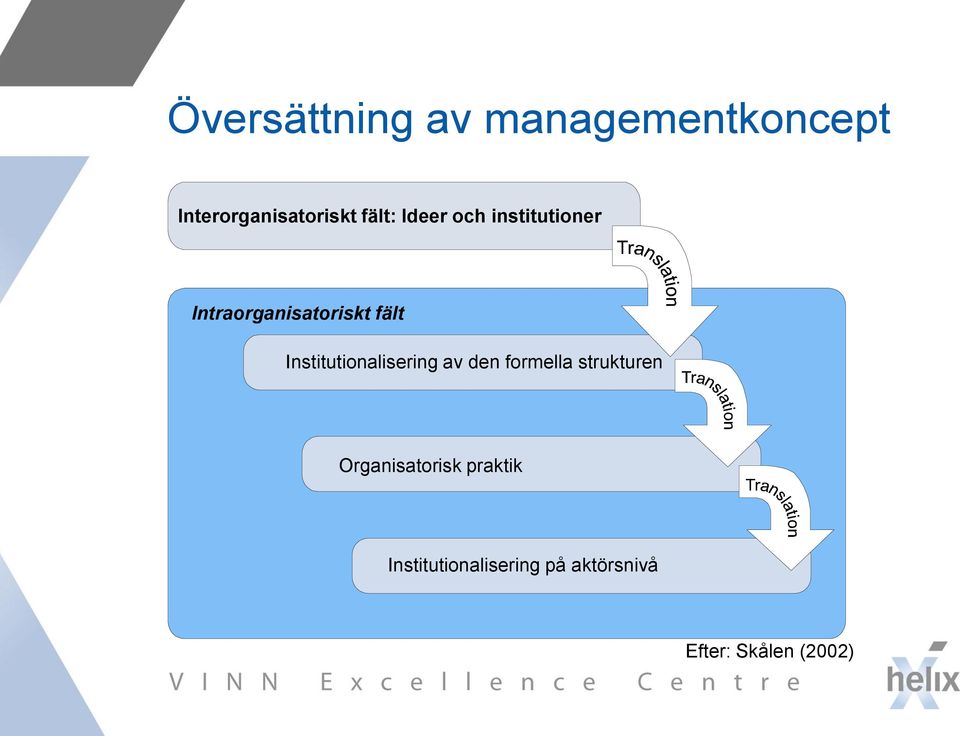 Översättning av managementkoncept

Interorganisatoriskt fält: Ideer och institutioner

Translation

Intraorganisatoriskt fält

Institutionalisering av den formella strukturen

Translation

Organisatorisk praktik

Translation

Institutionalisering på aktörsnivå

Efter: Skålen (2002)

VINN Excellence Centre

helix